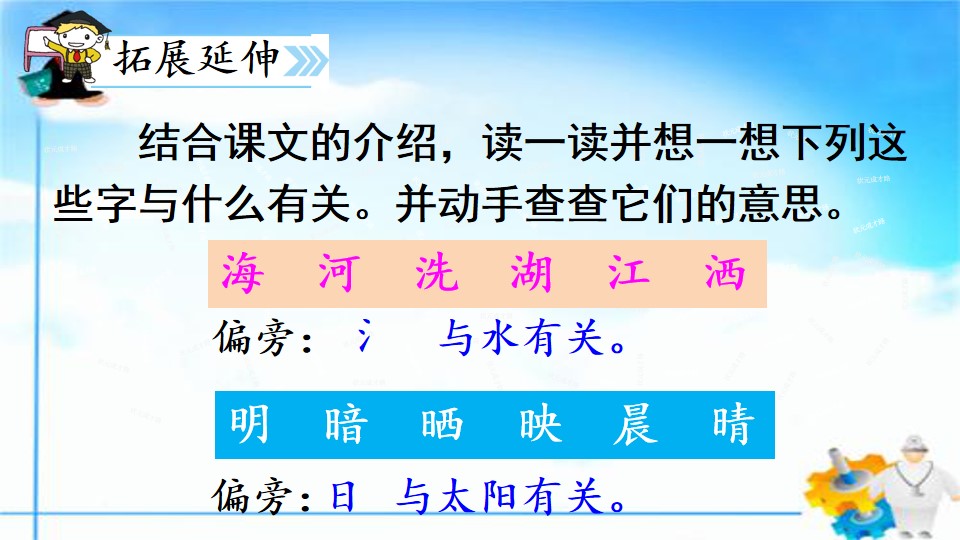 拓展延伸

结合课文的介绍，读一读并想一想下列这些字与什么有关。并动手查查它们的意思。

海 河 洗 湖 江 洒

偏旁：氵 与水有关。

明 暗 晒 映 晨 晴

偏旁：日 与太阳有关。